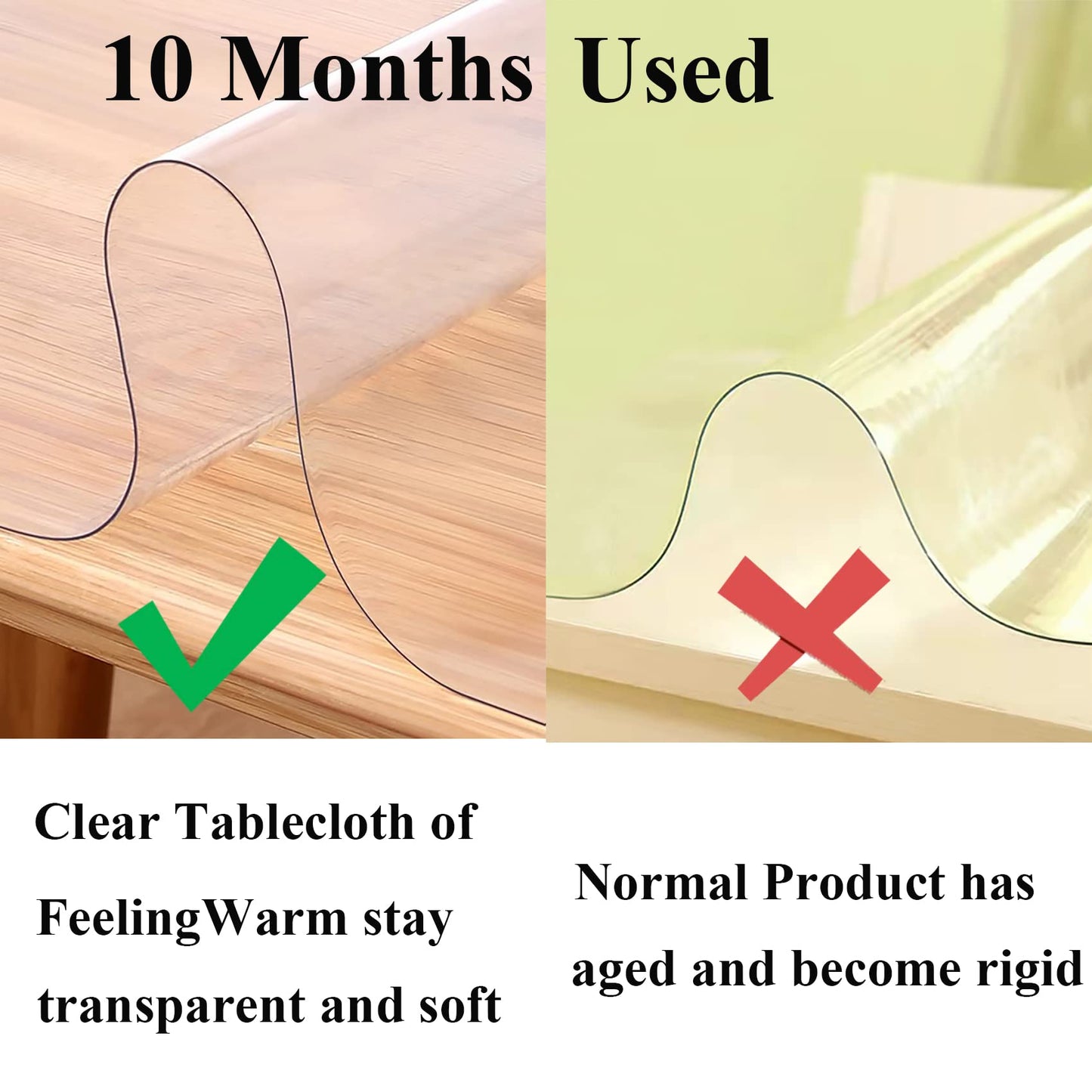 10 Months Used

Clear Tablecloth of FeelingWarm stay transparent and soft

Normal Product has aged and become rigid